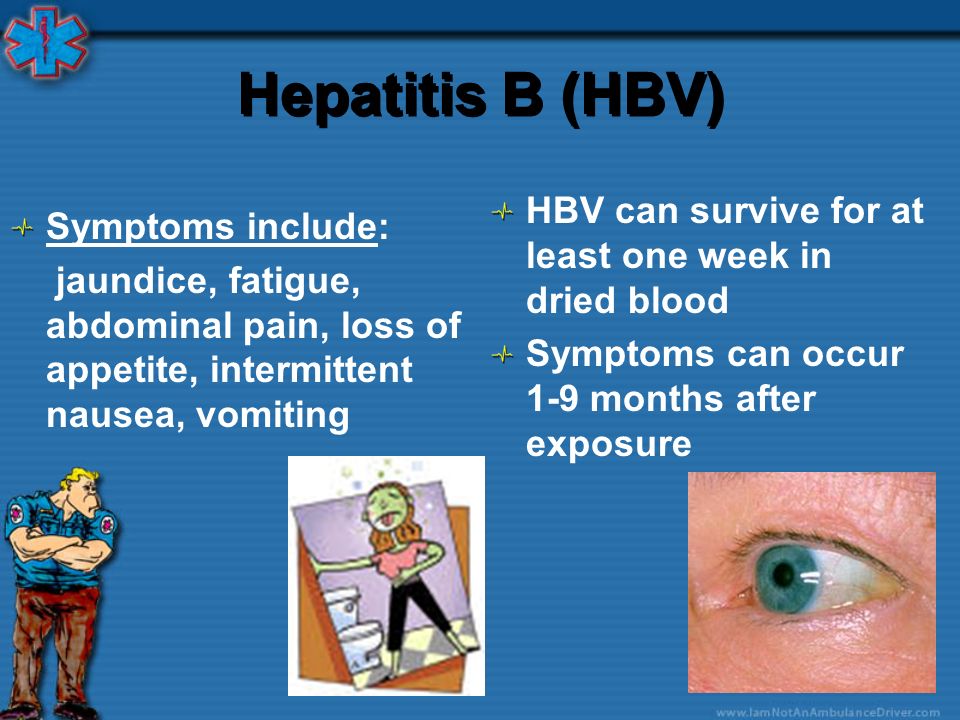 Hepatitis B (HBV)

Symptoms include:
jaundice, fatigue, abdominal pain, loss of appetite, intermittent nausea, vomiting

HBV can survive for at least one week in dried blood

Symptoms can occur 1-9 months after exposure

www.IamNotAnAmbulanceDriver.com